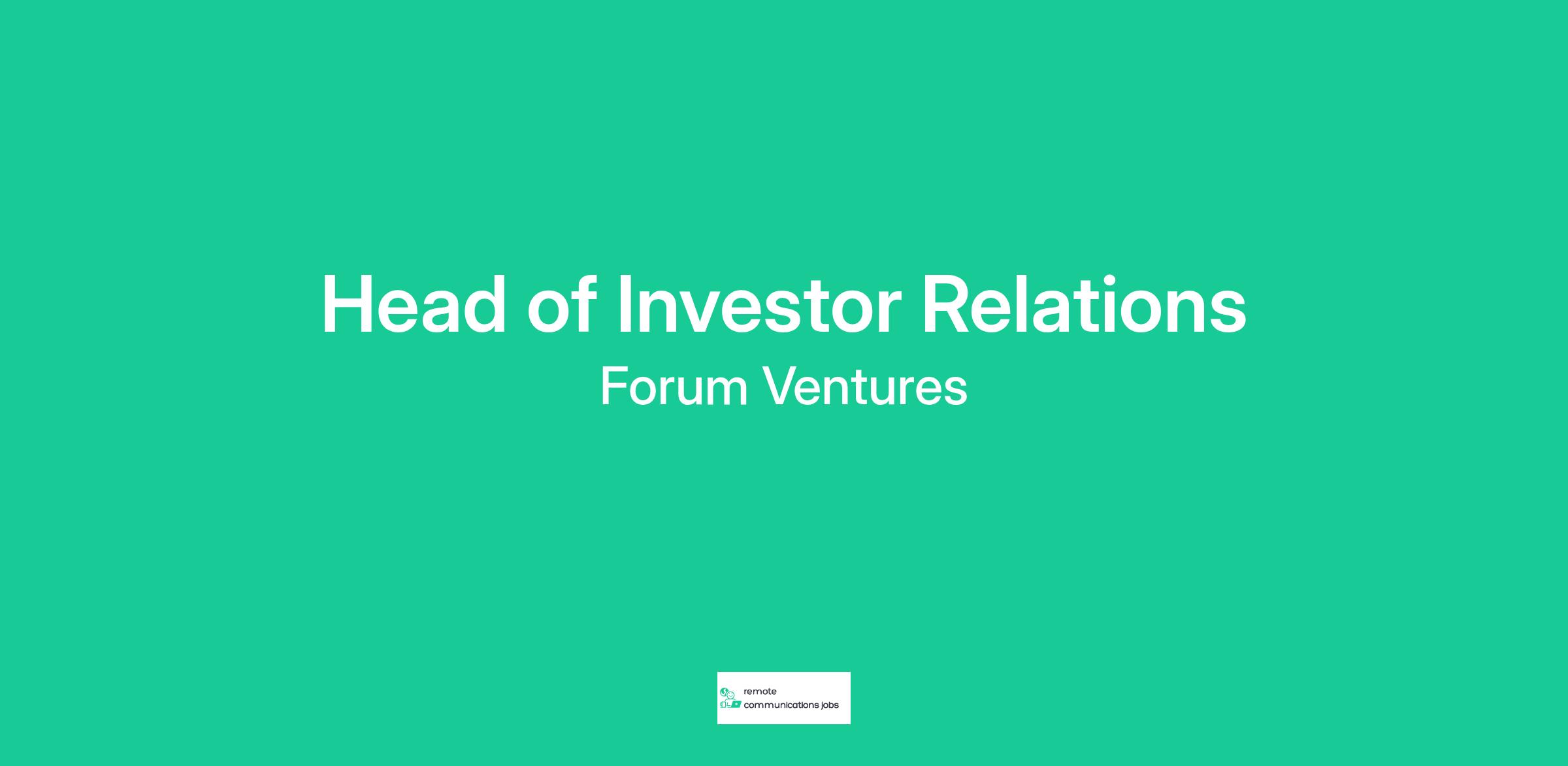 Head of Investor Relations
Forum Ventures

remote
communications jobs